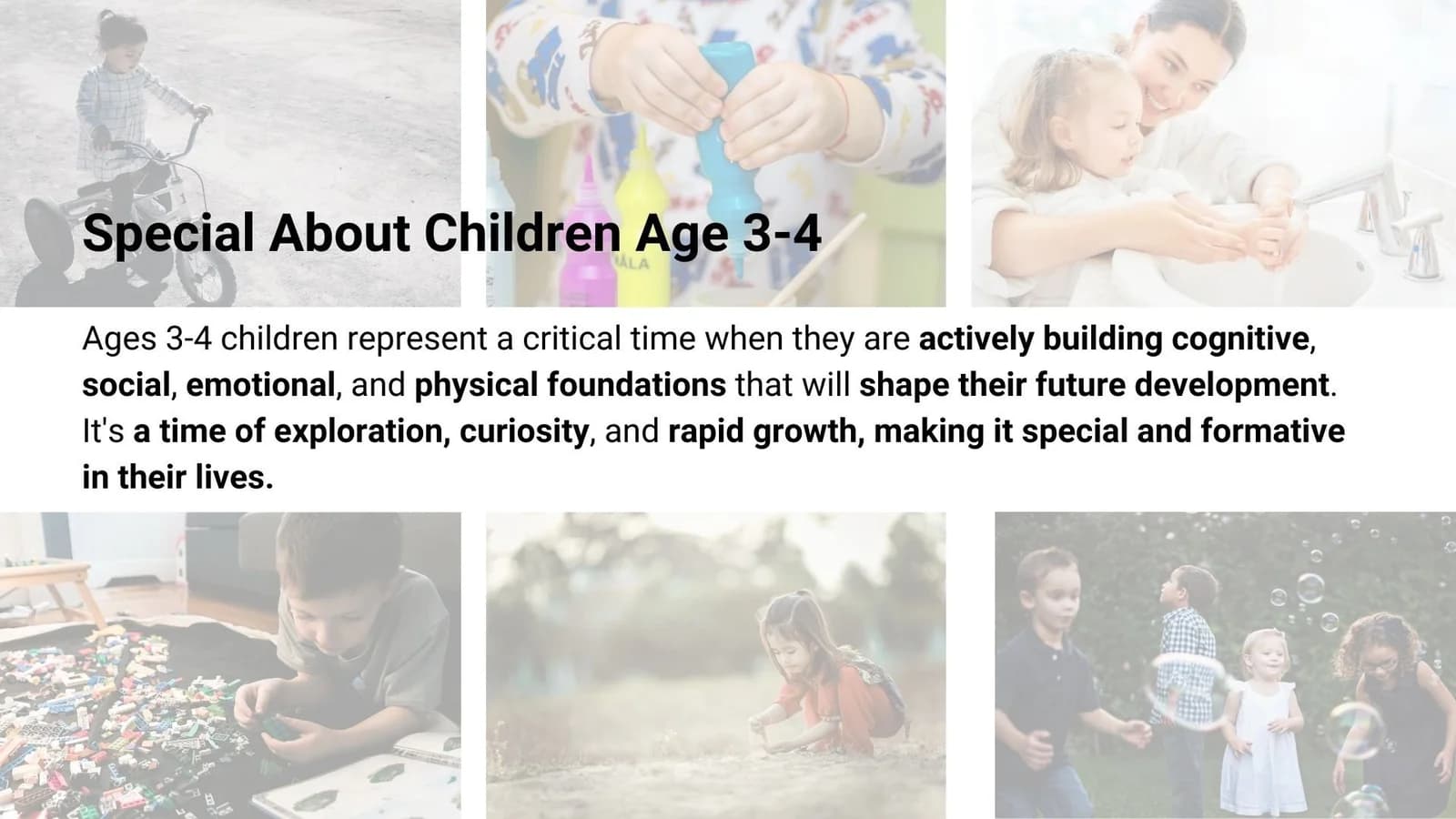 Special About Children Age 3-4

Ages 3-4 children represent a critical time when they are actively building cognitive, social, emotional, and physical foundations that will shape their future development. It's a time of exploration, curiosity, and rapid growth, making it special and formative in their lives.